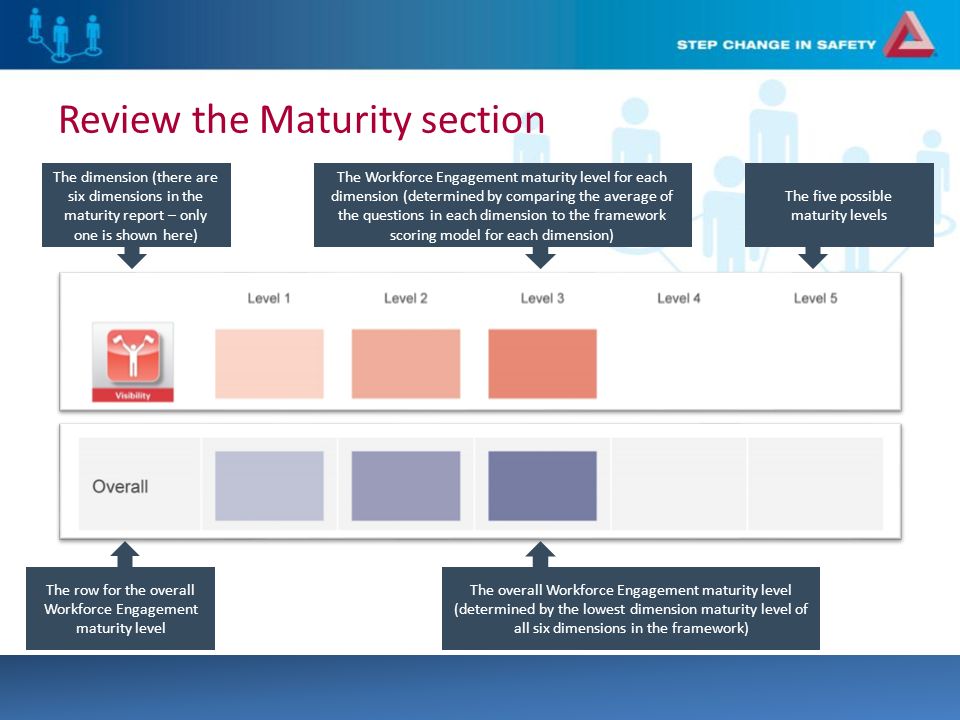 STEP CHANGE IN SAFETY

Review the Maturity section

The dimension (there are six dimensions in the maturity report – only one is shown here)

The Workforce Engagement maturity level for each dimension (determined by comparing the average of the questions in each dimension to the framework scoring model for each dimension)

The five possible maturity levels

Level 1 Level 2 Level 3 Level 4 Level 5

Visibility

Overall

The row for the overall Workforce Engagement maturity level

The overall Workforce Engagement maturity level (determined by the lowest dimension maturity level of all six dimensions in the framework)